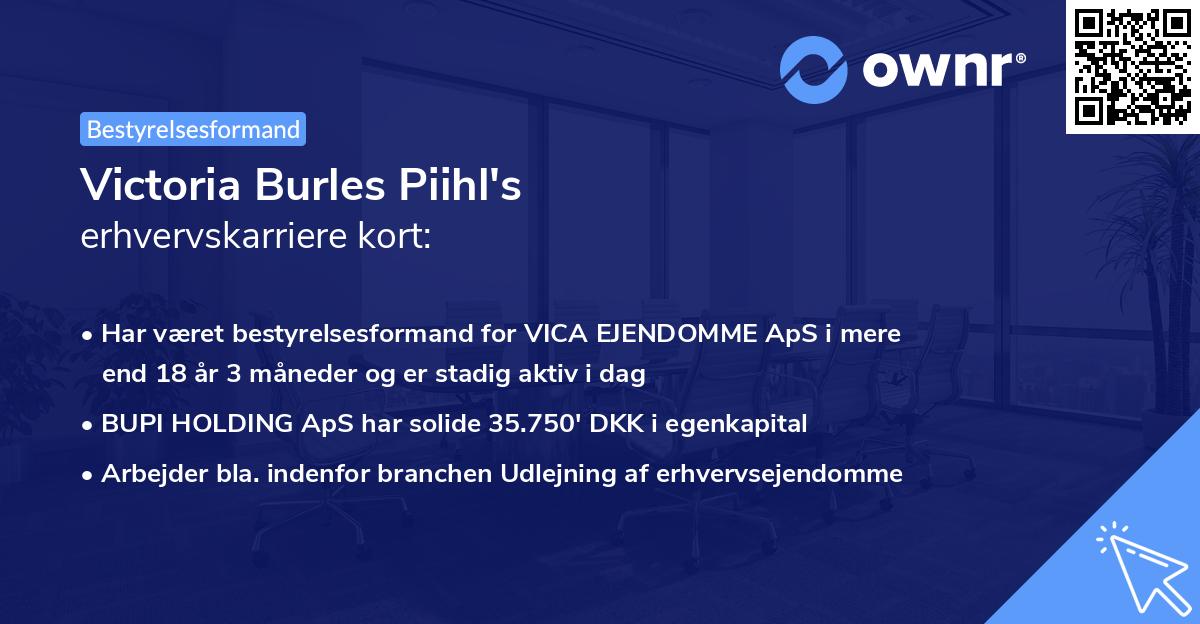 ownr®

Bestyrelsesformand

Victoria Burles Piihl's
erhvervskarriere kort:

• Har været bestyrelsesformand for VICA EJENDOMME ApS i mere end 18 år 3 måneder og er stadig aktiv i dag

• BUPI HOLDING ApS har solide 35.750' DKK i egenkapital

• Arbejder bla. indenfor branchen Udlejning af erhvervsejendomme